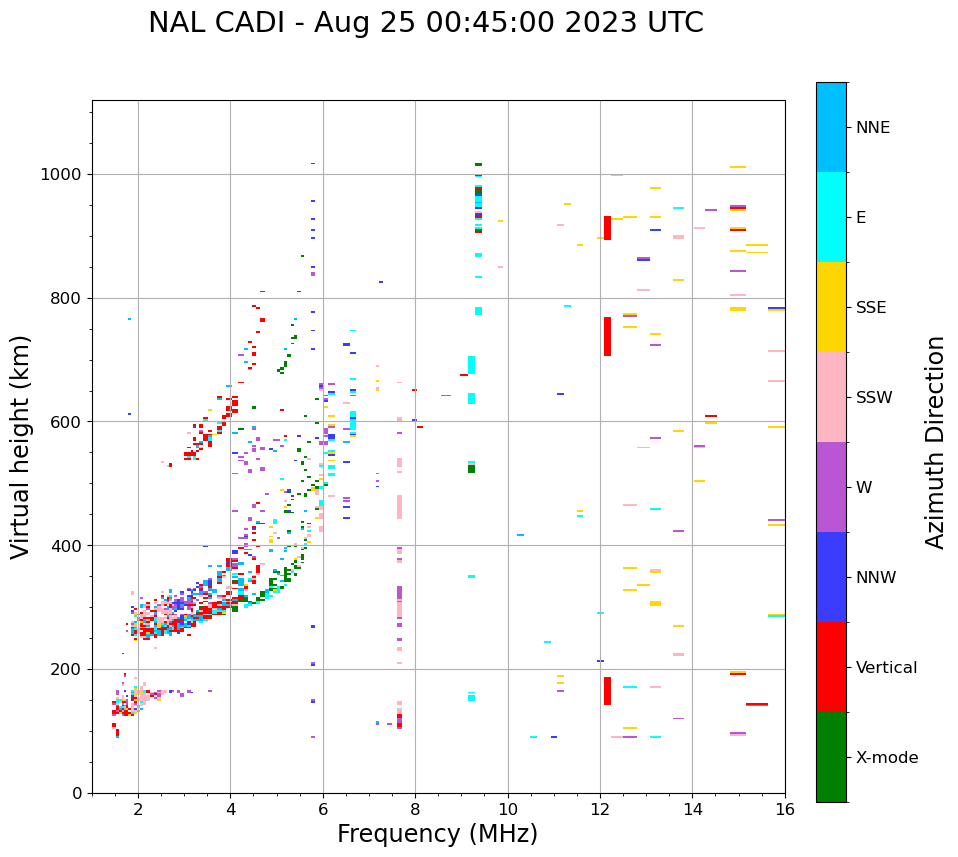 NAL CADI - Aug 25 00:45:00 2023 UTC

Virtual height (km)

1000
800
600
400
200
0

2
4
6
8
10
12
14
16

Frequency (MHz)

NNE
E
SSE
SSW
W
NNW
Vertical
X-mode

Azimuth Direction